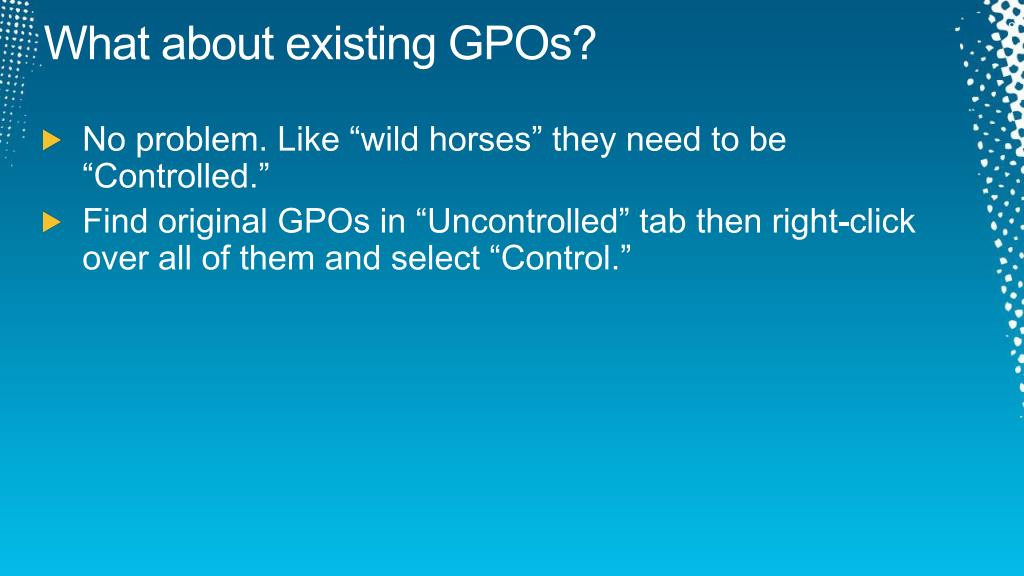 What about existing GPOs?

No problem. Like “wild horses” they need to be “Controlled.”

Find original GPOs in “Uncontrolled” tab then right-click over all of them and select “Control.”